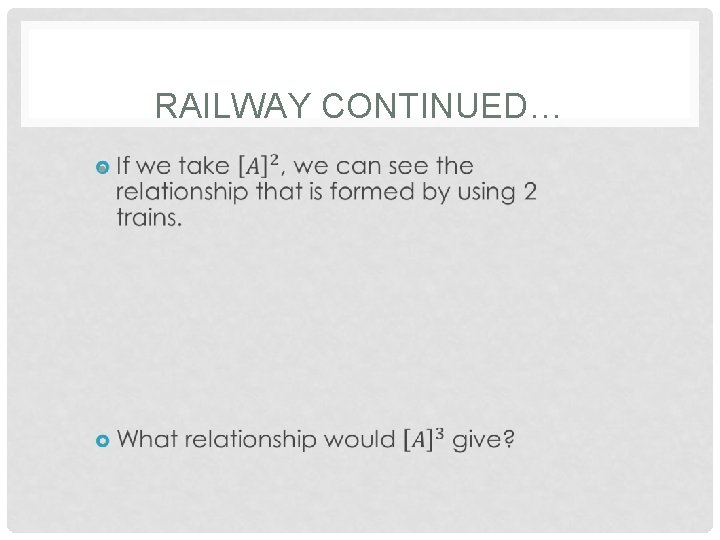 RAILWAY CONTINUED…

If we take $[A]^2$, we can see the relationship that is formed by using 2 trains.

What relationship would $[A]^3$ give?